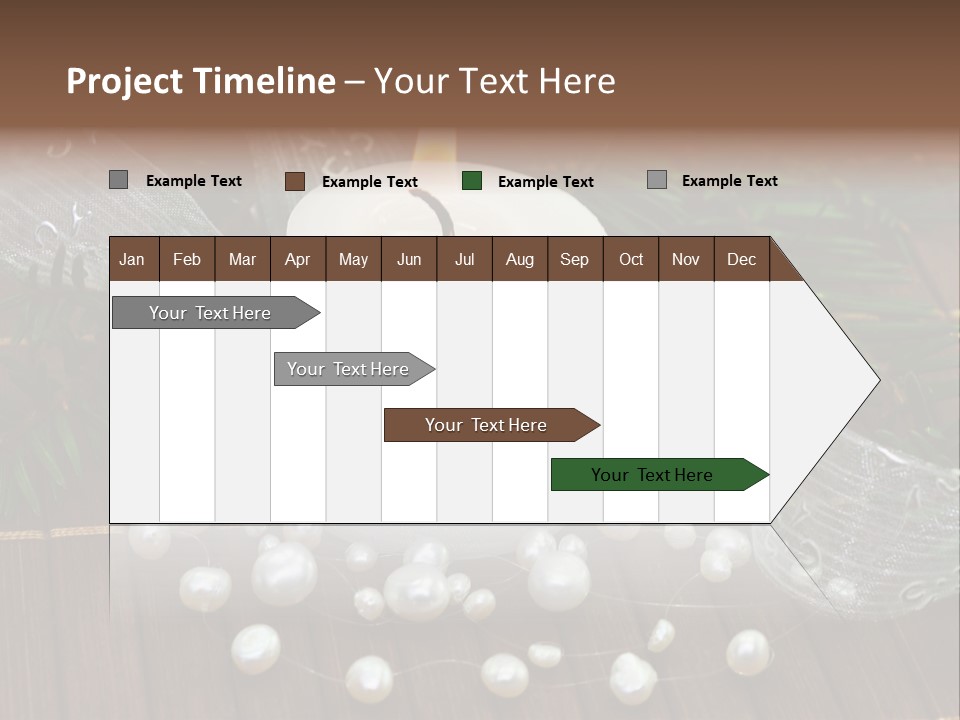 Project Timeline – Your Text Here

Example Text
Example Text
Example Text
Example Text

| Jan | Feb | Mar | Apr | May | Jun | Jul | Aug | Sep | Oct | Nov | Dec |
|---|---|---|---|---|---|---|---|---|---|---|---|

Your Text Here
Your Text Here
Your Text Here
Your Text Here